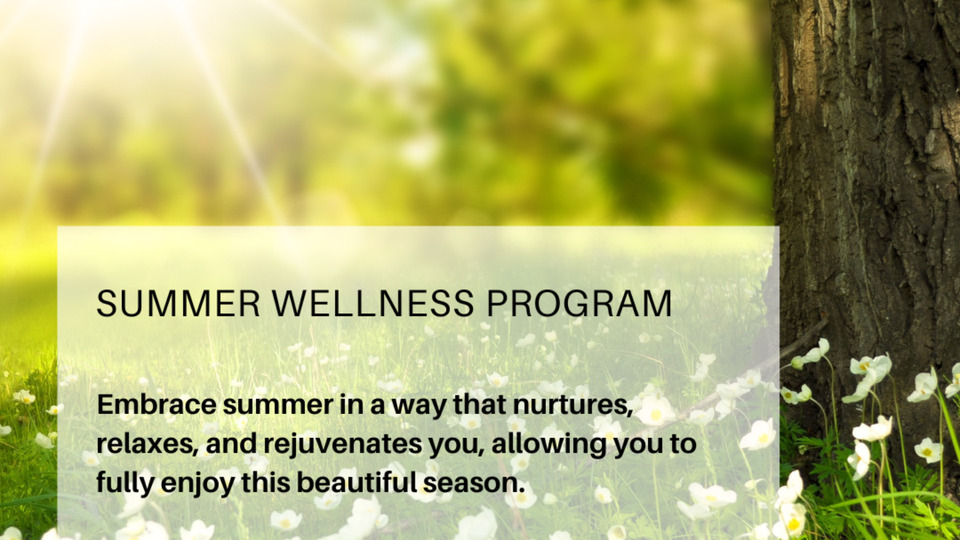 SUMMER WELLNESS PROGRAM

Embrace summer in a way that nurtures, relaxes, and rejuvenates you, allowing you to fully enjoy this beautiful season.